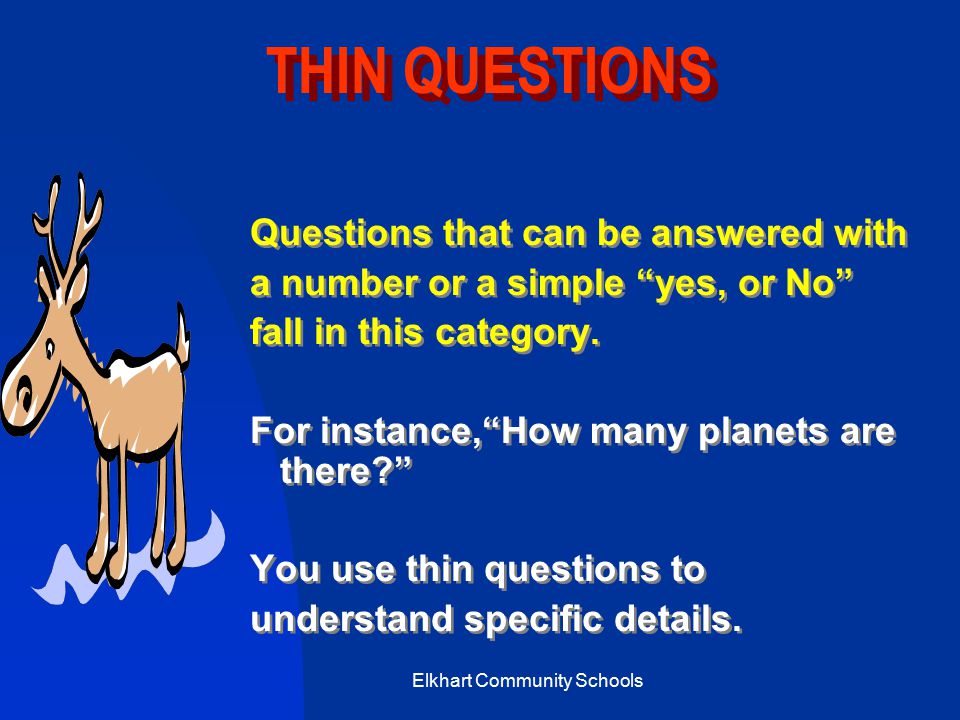 THIN QUESTIONS

Questions that can be answered with a number or a simple “yes, or No” fall in this category.

For instance,“How many planets are there?”

You use thin questions to understand specific details.

Elkhart Community Schools